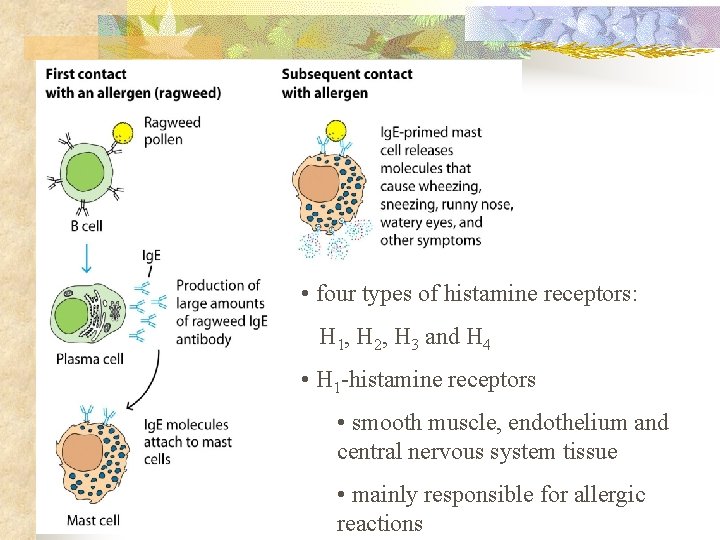 First contact with an allergen (ragweed)

Ragweed pollen

B cell

IgE

Production of large amounts of ragweed IgE antibody

Plasma cell

IgE molecules attach to mast cells

Mast cell

Subsequent contact with allergen

IgE-primed mast cell releases molecules that cause wheezing, sneezing, runny nose, watery eyes, and other symptoms

• four types of histamine receptors:

$H_1$, $H_2$, $H_3$ and $H_4$

• $H_1$-histamine receptors

• smooth muscle, endothelium and central nervous system tissue

• mainly responsible for allergic reactions